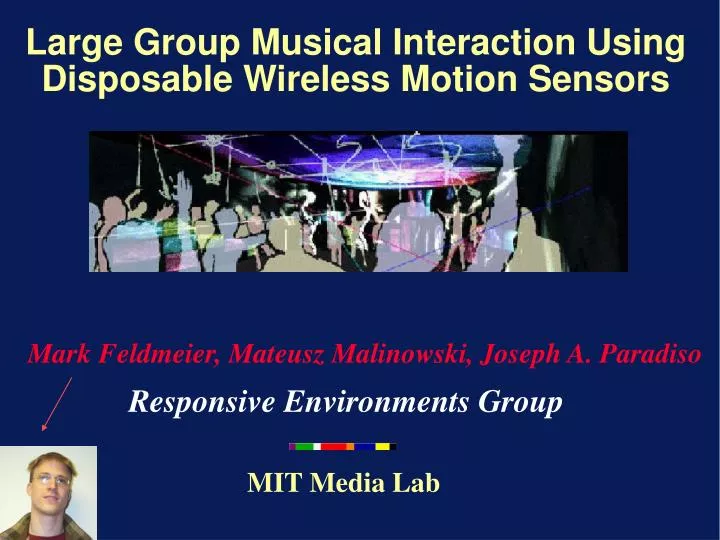 Large Group Musical Interaction Using Disposable Wireless Motion Sensors

Mark Feldmeier, Mateusz Malinowski, Joseph A. Paradiso

Responsive Environments Group

MIT Media Lab